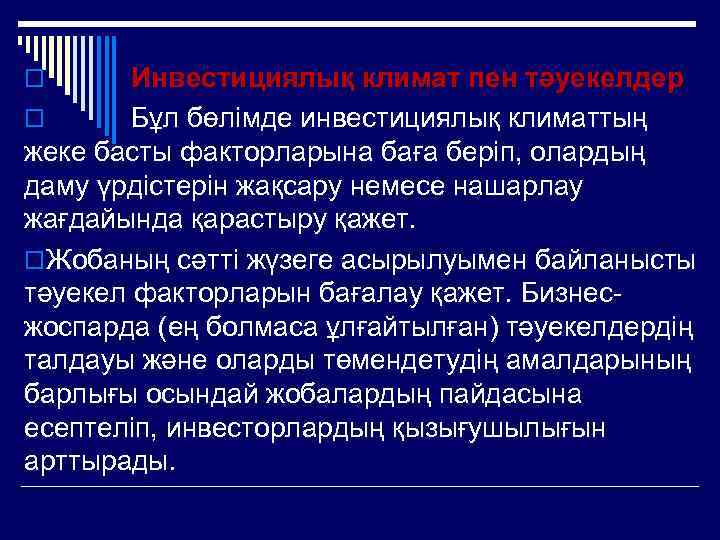 Инвестициялық климат пен тәуекелдер

Бұл бөлімде инвестициялық климаттың жеке басты факторларына баға беріп, олардың даму үрдістерін жақсару немесе нашарлау жағдайында қарастыру қажет.

Жобаның сәтті жүзеге асырылуымен байланысты тәуекел факторларын бағалау қажет. Бизнес-жоспарда (ең болмаса ұлғайтылған) тәуекелдердің талдауы және оларды төмендетудің амалдарының барлығы осындай жобалардың пайдасына есептеліп, инвесторлардың қызығушылығын арттырады.